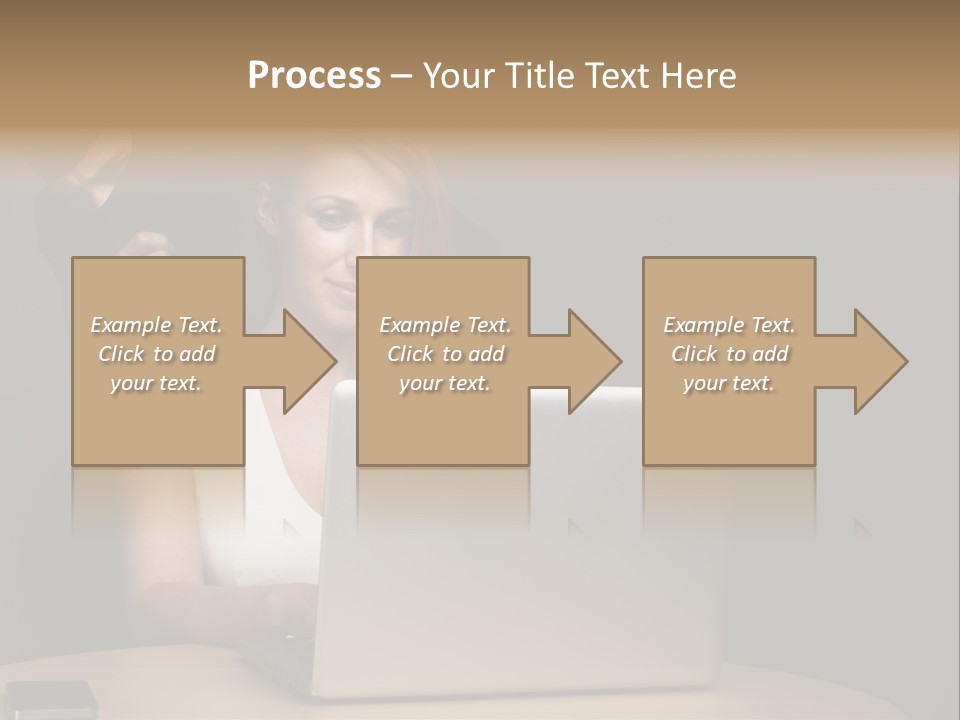 Process – Your Title Text Here

Example Text. Click to add your text.

Example Text. Click to add your text.

Example Text. Click to add your text.